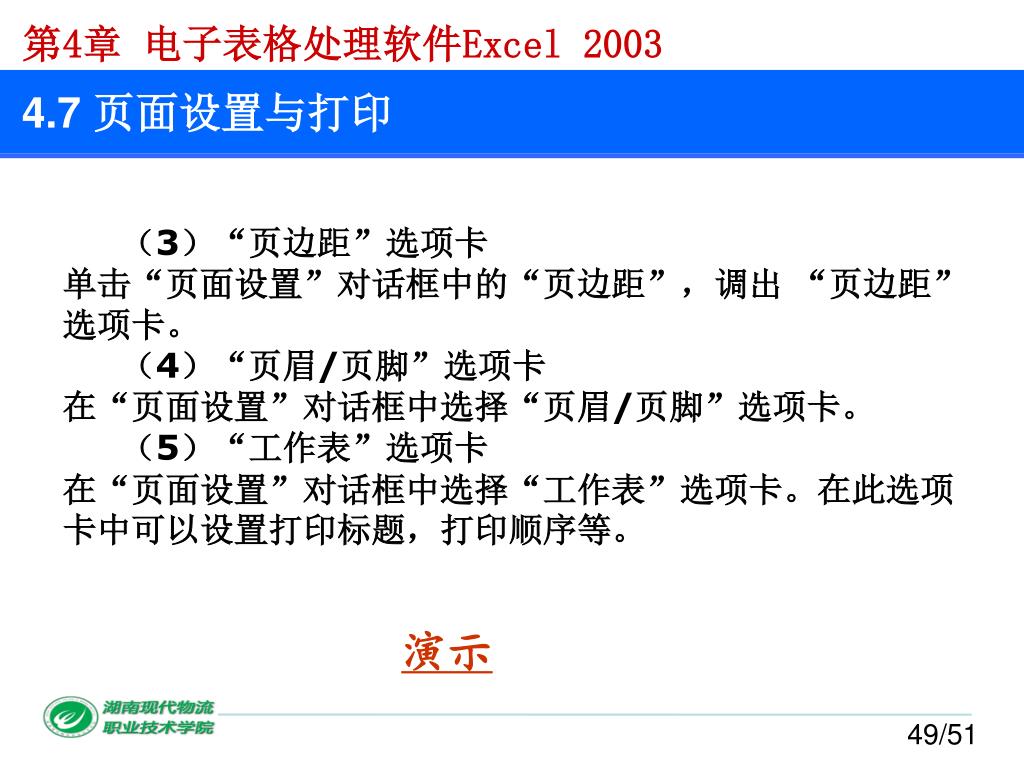 第4章 电子表格处理软件Excel 2003

4.7 页面设置与打印

（3）“页边距”选项卡
单击“页面设置”对话框中的“页边距”，调出 “页边距”选项卡。

（4）“页眉/页脚”选项卡
在“页面设置”对话框中选择“页眉/页脚”选项卡。

（5）“工作表”选项卡
在“页面设置”对话框中选择“工作表”选项卡。在此选项卡中可以设置打印标题，打印顺序等。

演示

湖南现代物流
职业技术学院

49/51